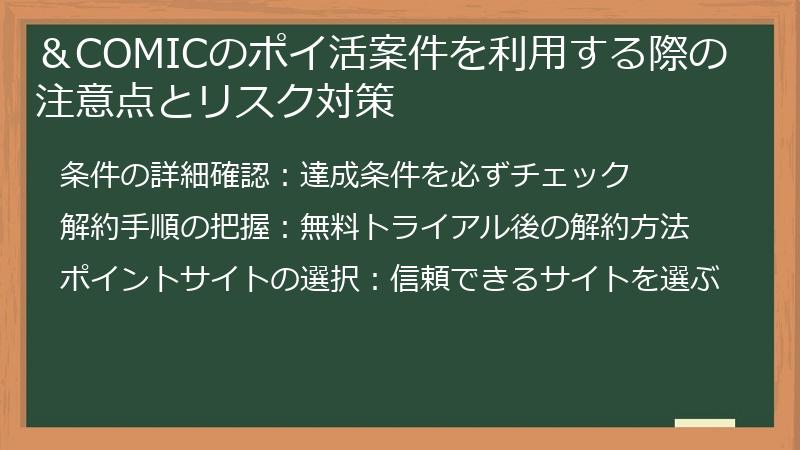 ＆COMICのポイ活案件を利用する際の注意点とリスク対策

条件の詳細確認：達成条件を必ずチェック

解約手順の把握：無料トライアル後の解約方法

ポイントサイトの選択：信頼できるサイトを選ぶ